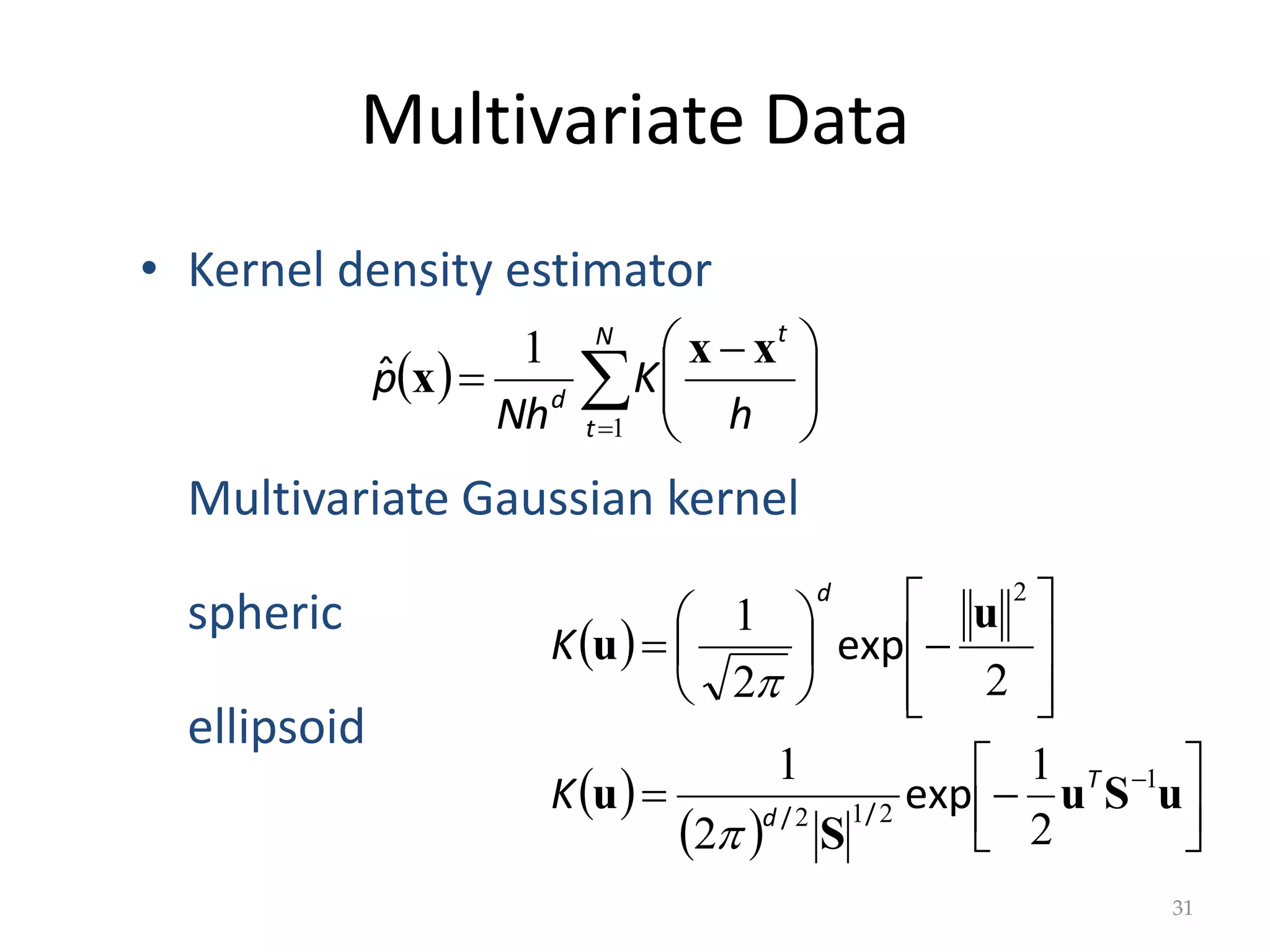 Multivariate Data

• Kernel density estimator

$\hat{p}(\mathbf{x}) = \frac{1}{Nh^d} \sum_{t=1}^{N} K\left(\frac{\mathbf{x} - \mathbf{x}^t}{h}\right)$

Multivariate Gaussian kernel

spheric

$K(\mathbf{u}) = \left(\frac{1}{\sqrt{2\pi}}\right)^d \exp\left[-\frac{\|\mathbf{u}\|^2}{2}\right]$

ellipsoid

$K(\mathbf{u}) = \frac{1}{(2\pi)^{d/2}|\mathbf{S}|^{1/2}} \exp\left[-\frac{1}{2}\mathbf{u}^T\mathbf{S}^{-1}\mathbf{u}\right]$

31